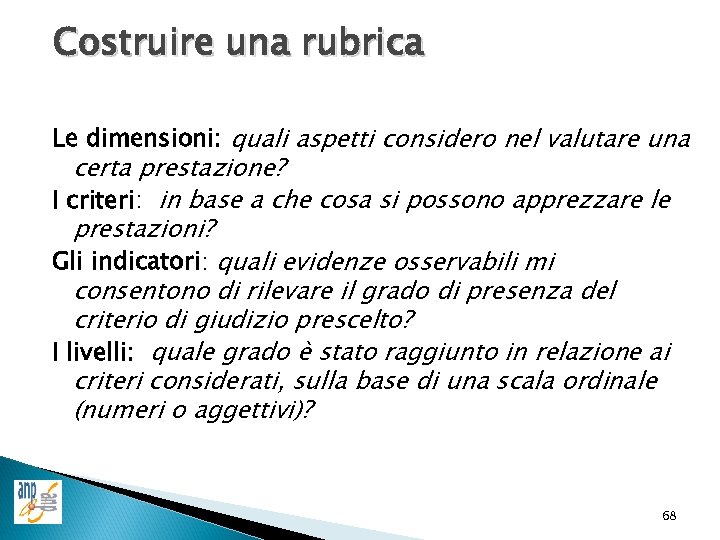 Costruire una rubrica

Le dimensioni: quali aspetti considero nel valutare una certa prestazione?

I criteri: in base a che cosa si possono apprezzare le prestazioni?

Gli indicatori: quali evidenze osservabili mi consentono di rilevare il grado di presenza del criterio di giudizio prescelto?

I livelli: quale grado è stato raggiunto in relazione ai criteri considerati, sulla base di una scala ordinale (numeri o aggettivi)?

anp

68